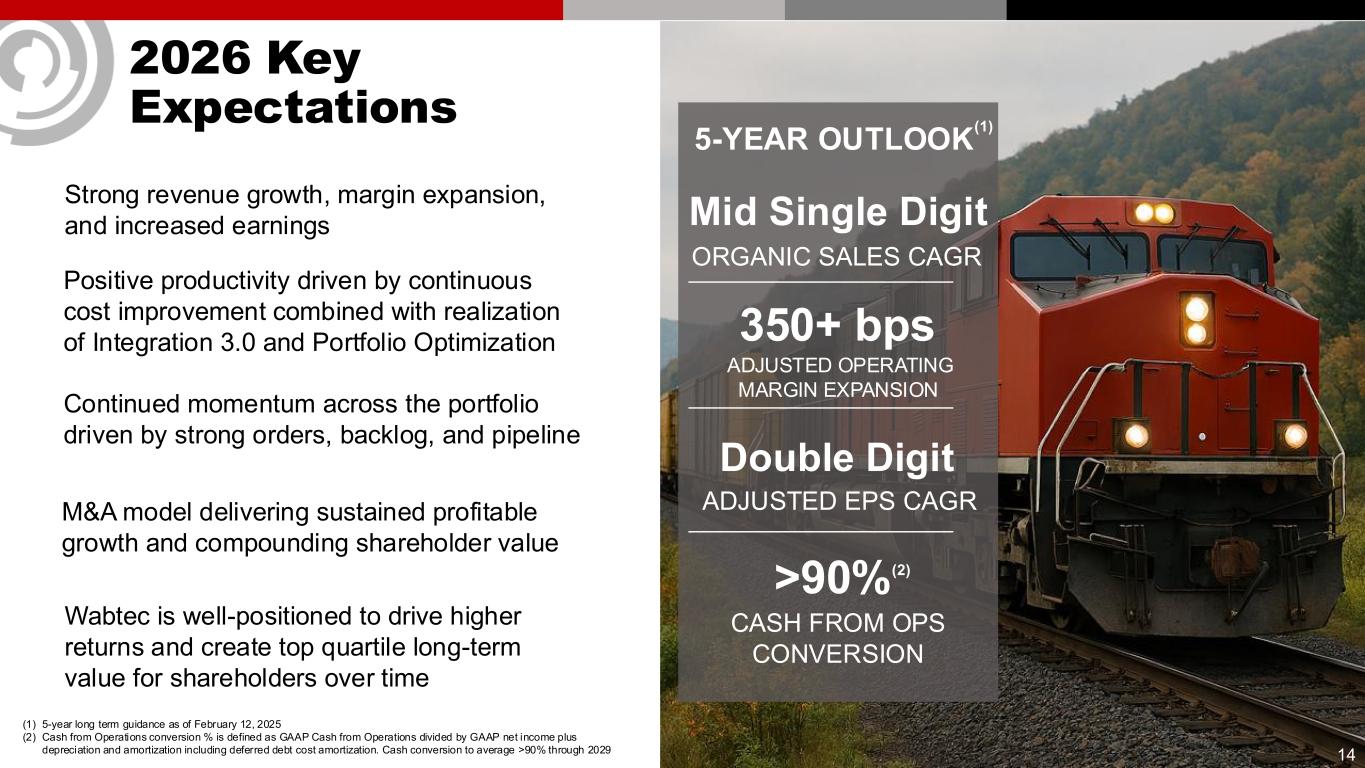 2026 Key Expectations

Strong revenue growth, margin expansion, and increased earnings

Positive productivity driven by continuous cost improvement combined with realization of Integration 3.0 and Portfolio Optimization

Continued momentum across the portfolio driven by strong orders, backlog, and pipeline

M&A model delivering sustained profitable growth and compounding shareholder value

Wabtec is well-positioned to drive higher returns and create top quartile long-term value for shareholders over time

5-YEAR OUTLOOK$^{(1)}$

Mid Single Digit
ORGANIC SALES CAGR

350+ bps
ADJUSTED OPERATING MARGIN EXPANSION

Double Digit
ADJUSTED EPS CAGR

>90%$^{(2)}$
CASH FROM OPS CONVERSION

(1) 5-year long term guidance as of February 12, 2025
(2) Cash from Operations conversion % is defined as GAAP Cash from Operations divided by GAAP net income plus depreciation and amortization including deferred debt cost amortization. Cash conversion to average >90% through 2029

14